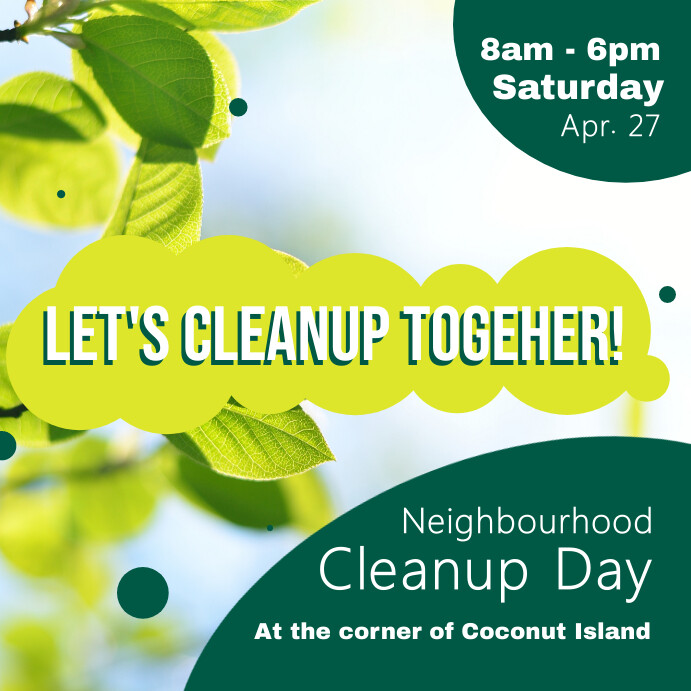 8am - 6pm
Saturday
Apr. 27

LET'S CLEANUP TOGEHER!

Neighbourhood
Cleanup Day

At the corner of Coconut Island